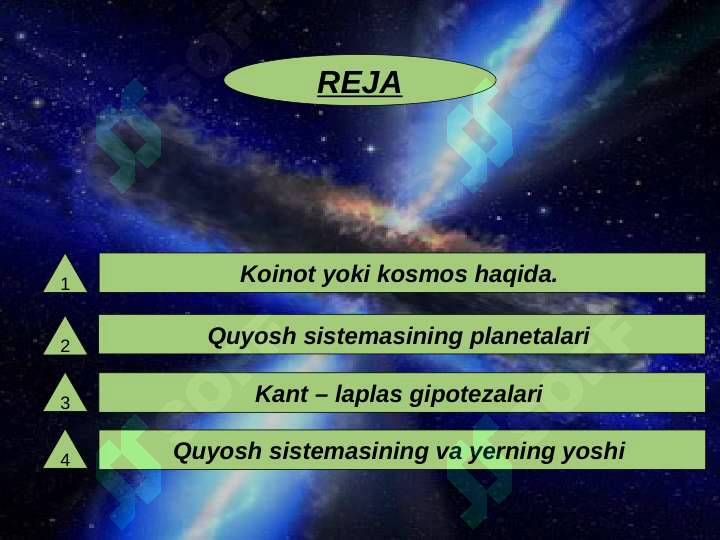 REJA

1 Koinot yoki kosmos haqida.

2 Quyosh sistemasining planetalari

3 Kant – laplas gipotezalari

4 Quyosh sistemasining va yerning yoshi